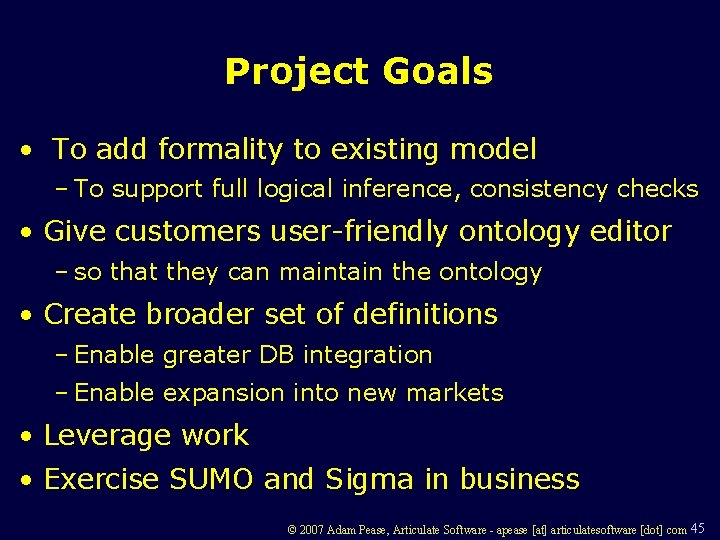 Project Goals

• To add formality to existing model
 – To support full logical inference, consistency checks
• Give customers user-friendly ontology editor
 – so that they can maintain the ontology
• Create broader set of definitions
 – Enable greater DB integration
 – Enable expansion into new markets
• Leverage work
• Exercise SUMO and Sigma in business

© 2007 Adam Pease, Articulate Software - apease [at] articulatesoftware [dot] com 45